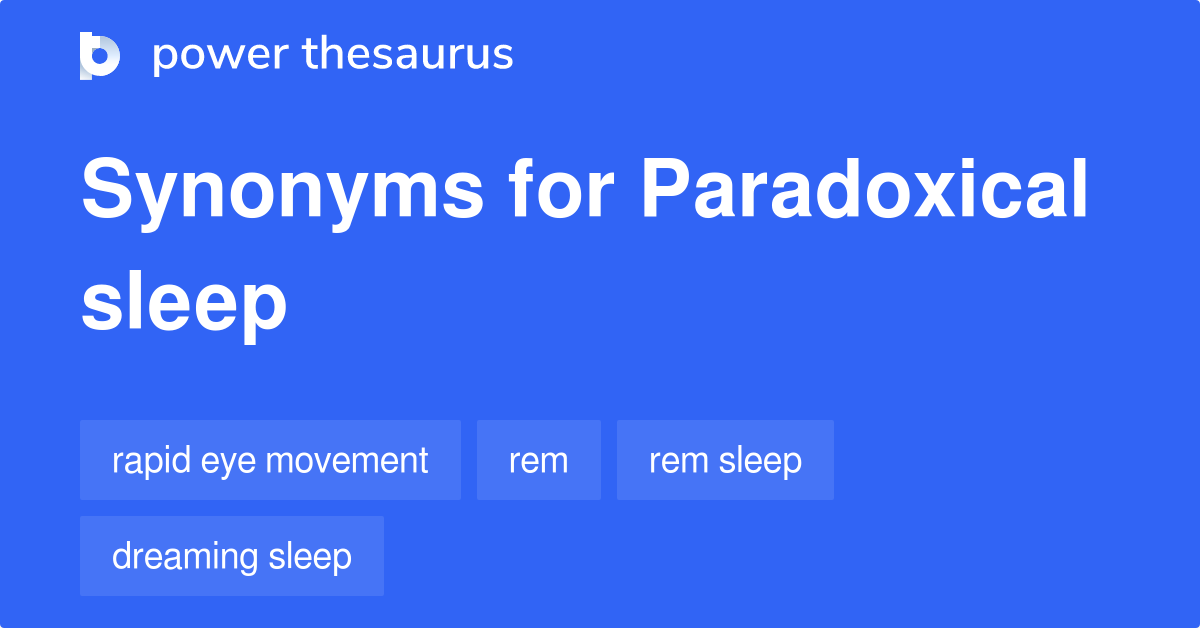 power thesaurus

Synonyms for Paradoxical sleep

rapid eye movement
rem
rem sleep
dreaming sleep